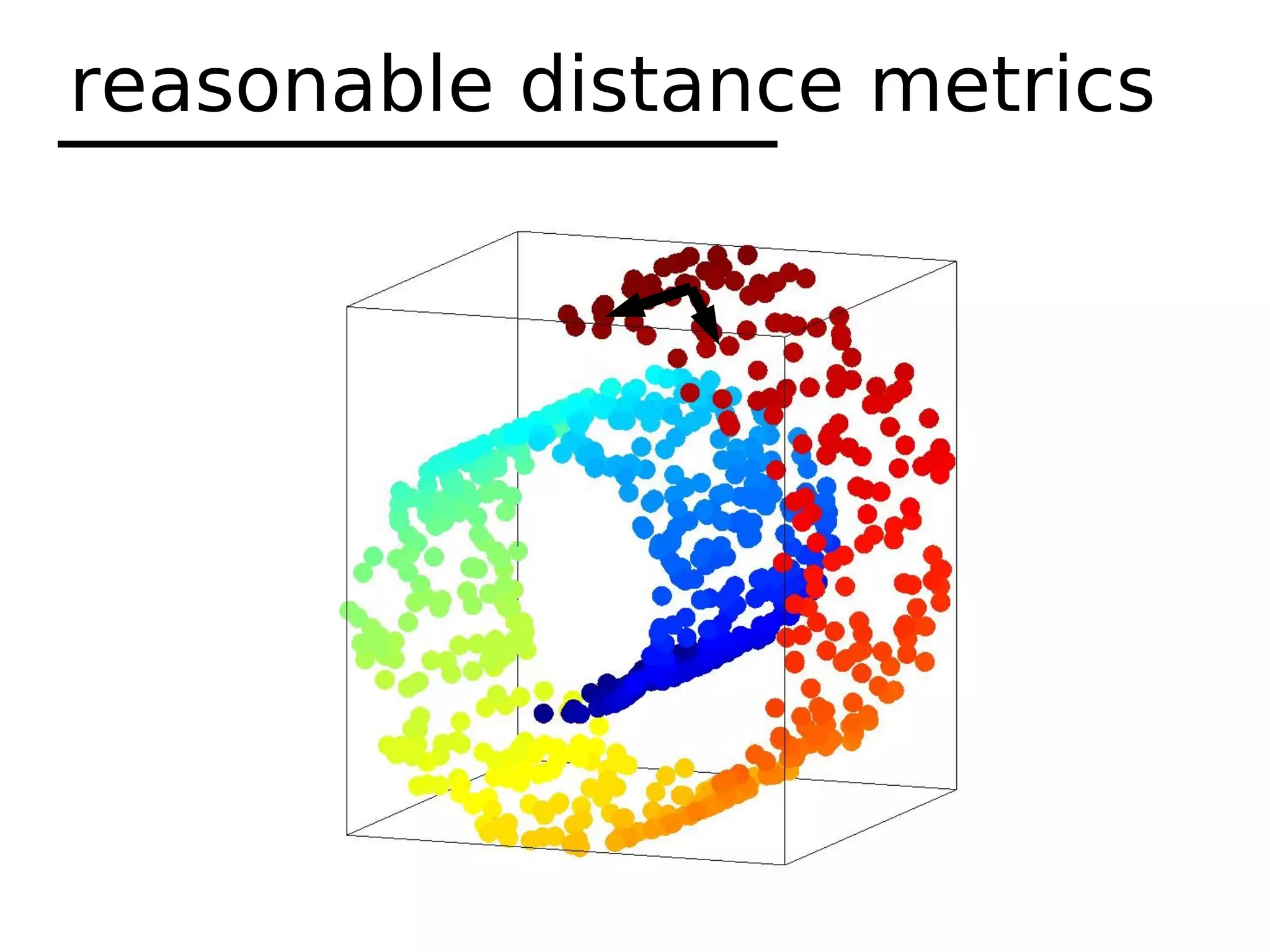 reasonable distance metrics